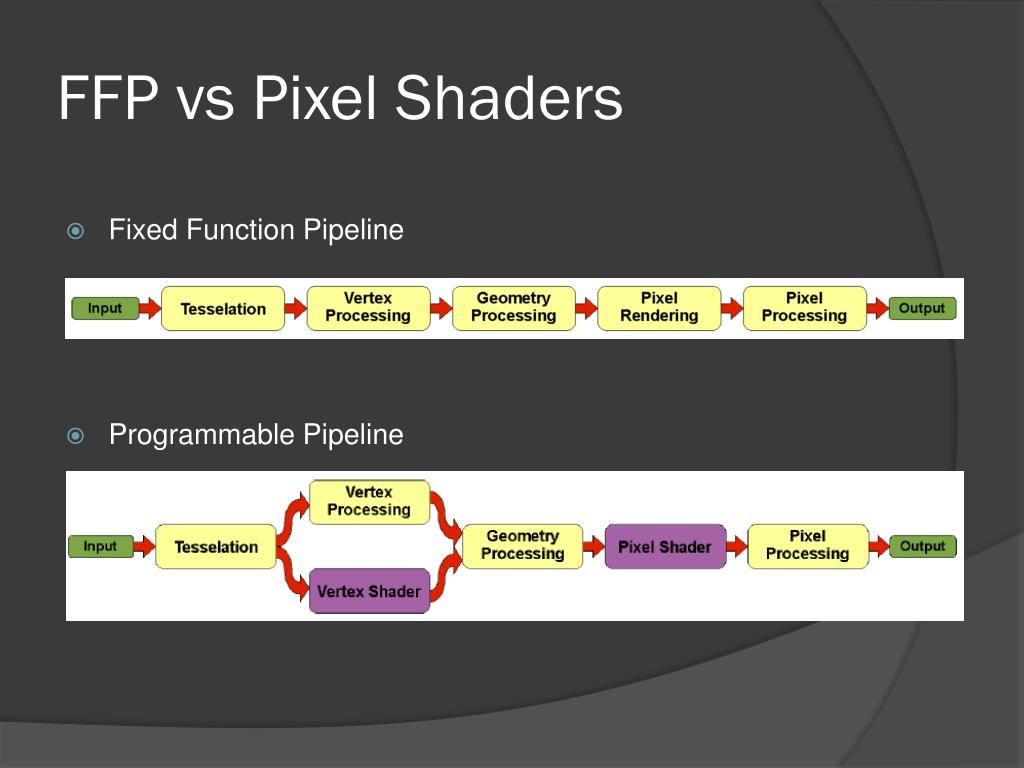 FFP vs Pixel Shaders

Fixed Function Pipeline

Input
Tesselation
Vertex Processing
Geometry Processing
Pixel Rendering
Pixel Processing
Output

Programmable Pipeline

Input
Tesselation
Vertex Processing
Vertex Shader
Geometry Processing
Pixel Shader
Pixel Processing
Output